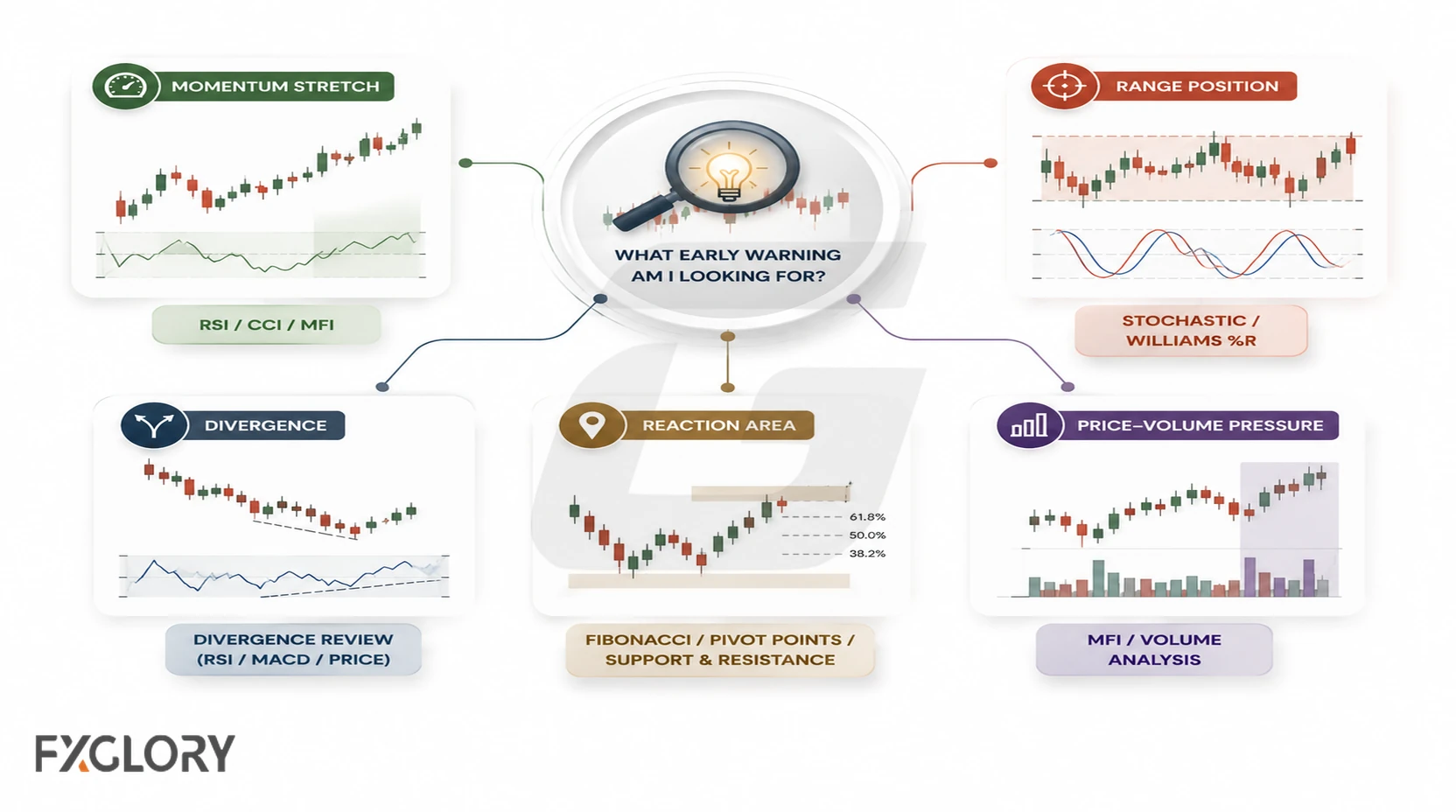 MOMENTUM STRETCH

RSI / CCI / MFI

WHAT EARLY WARNING AM I LOOKING FOR?

RANGE POSITION

STOCHASTIC / WILLIAMS %R

DIVERGENCE

DIVERGENCE REVIEW (RSI / MACD / PRICE)

REACTION AREA

61.8%
50.0%
38.2%

FIBONACCI / PIVOT POINTS / SUPPORT & RESISTANCE

PRICE–VOLUME PRESSURE

MFI / VOLUME ANALYSIS

FXGLORY